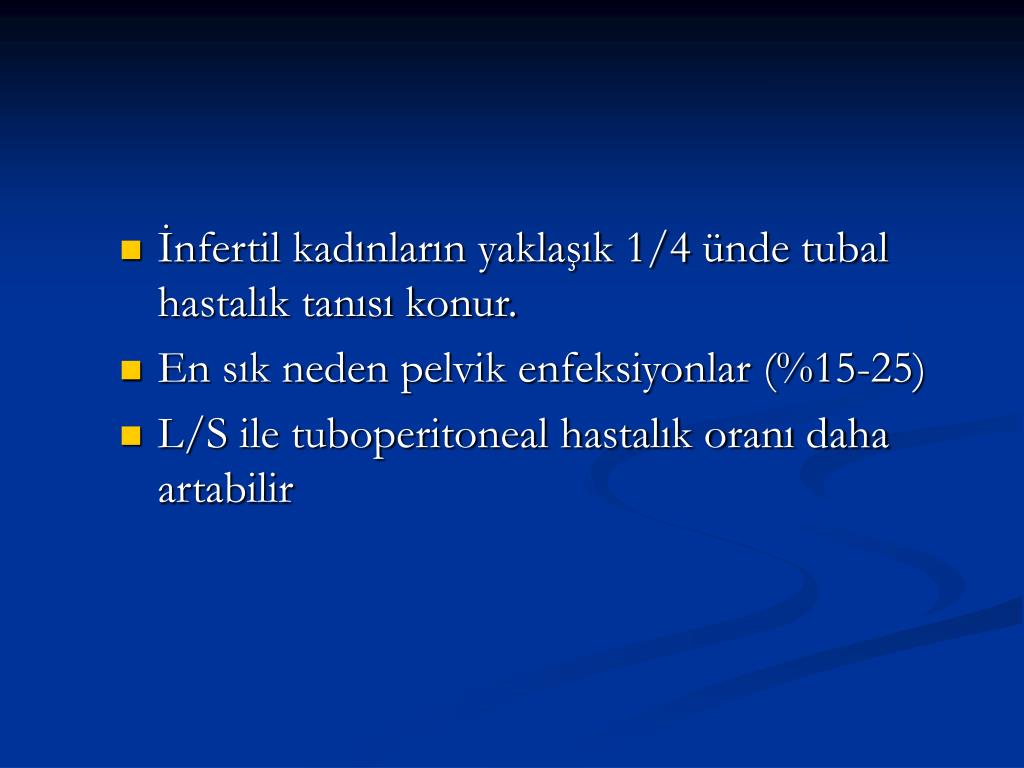 İnfertil kadınların yaklaşık 1/4 ünde tubal hastalık tanısı konur.

En sık neden pelvik enfeksiyonlar (%15-25)

L/S ile tuboperitoneal hastalık oranı daha artabilir